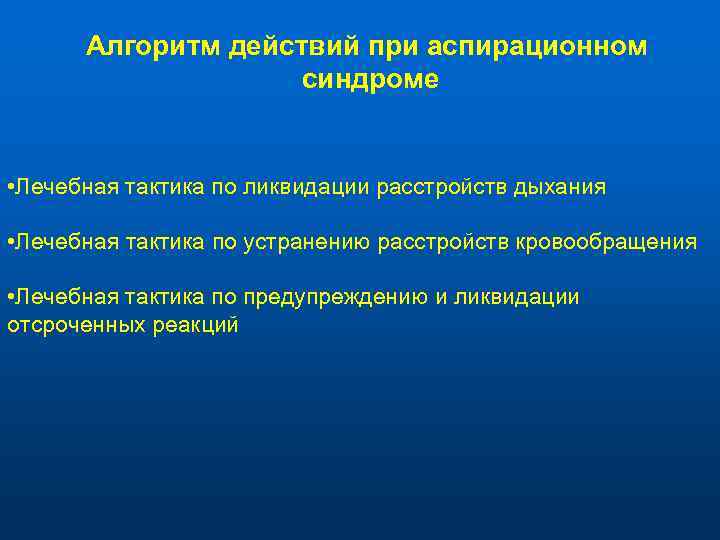 Алгоритм действий при аспирационном синдроме

•Лечебная тактика по ликвидации расстройств дыхания

•Лечебная тактика по устранению расстройств кровообращения

•Лечебная тактика по предупреждению и ликвидации отсроченных реакций